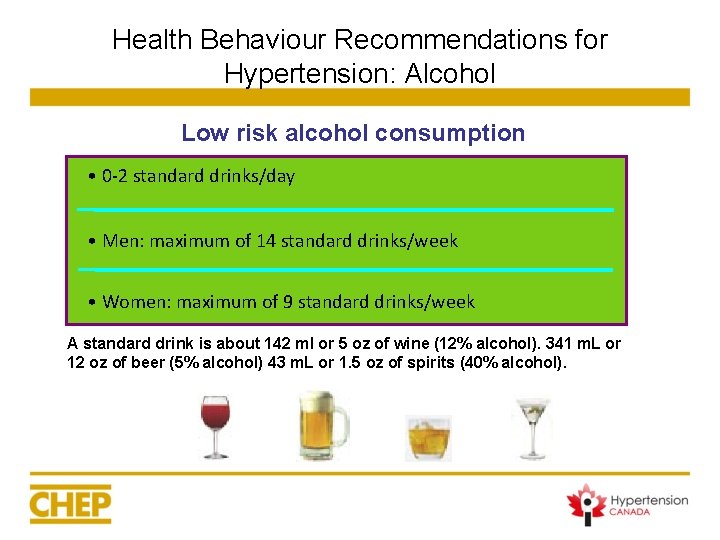 Health Behaviour Recommendations for Hypertension: Alcohol

Low risk alcohol consumption

• 0-2 standard drinks/day

• Men: maximum of 14 standard drinks/week

• Women: maximum of 9 standard drinks/week

A standard drink is about 142 ml or 5 oz of wine (12% alcohol). 341 mL or 12 oz of beer (5% alcohol) 43 mL or 1.5 oz of spirits (40% alcohol).

CHEP

Hypertension CANADA